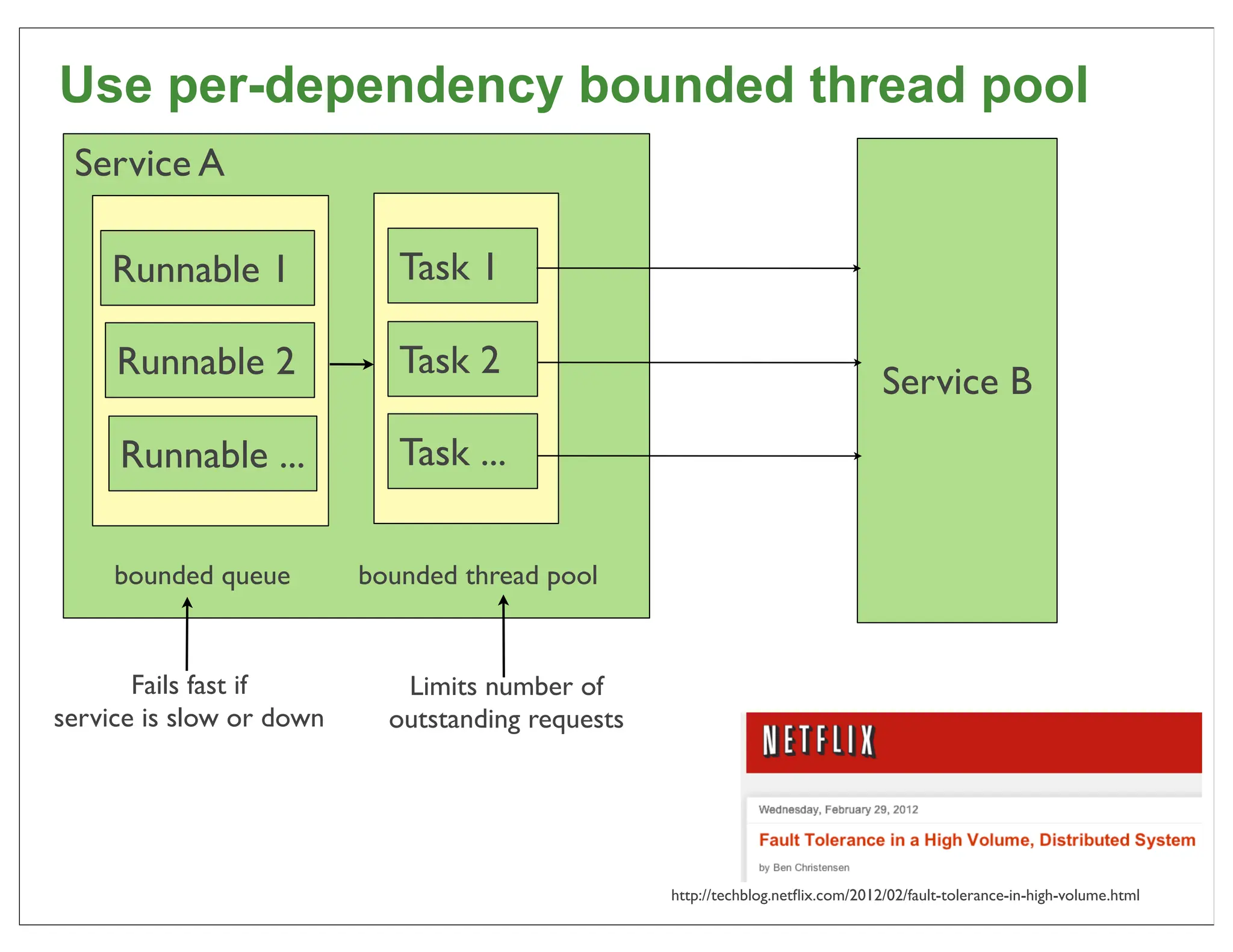 Use per-dependency bounded thread pool

Service A

Runnable 1

Runnable 2

Runnable ...

Task 1

Task 2

Task ...

bounded queue

bounded thread pool

Service B

Fails fast if service is slow or down

Limits number of outstanding requests

NETFLIX

Wednesday, February 29, 2012

Fault Tolerance in a High Volume, Distributed System

by Ben Christensen

http://techblog.netflix.com/2012/02/fault-tolerance-in-high-volume.html